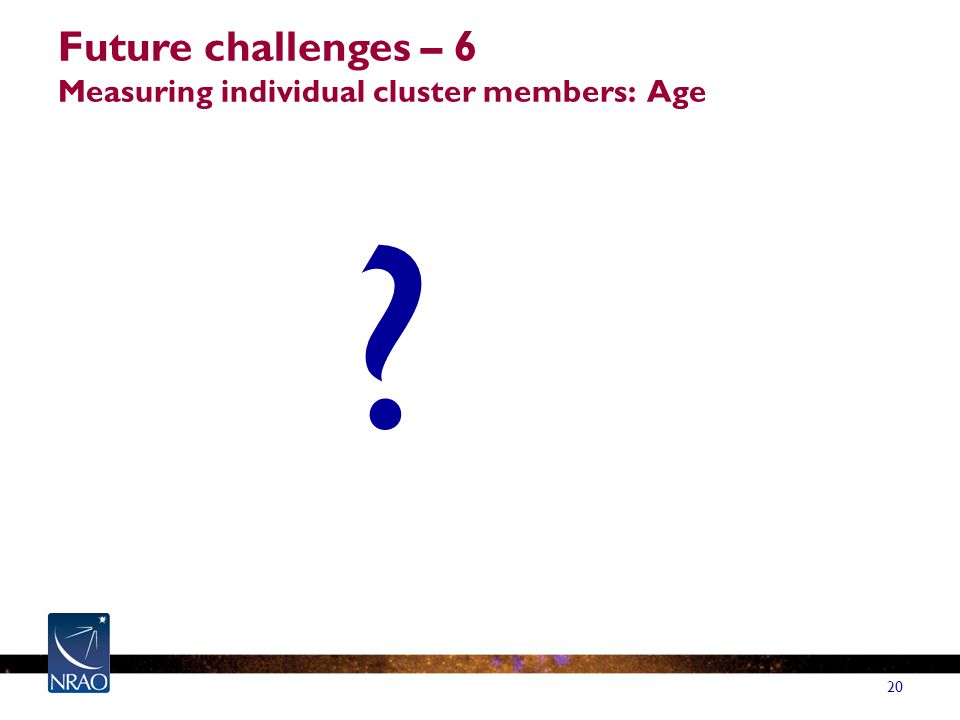 Future challenges – 6
Measuring individual cluster members: Age

?

NRAO

20